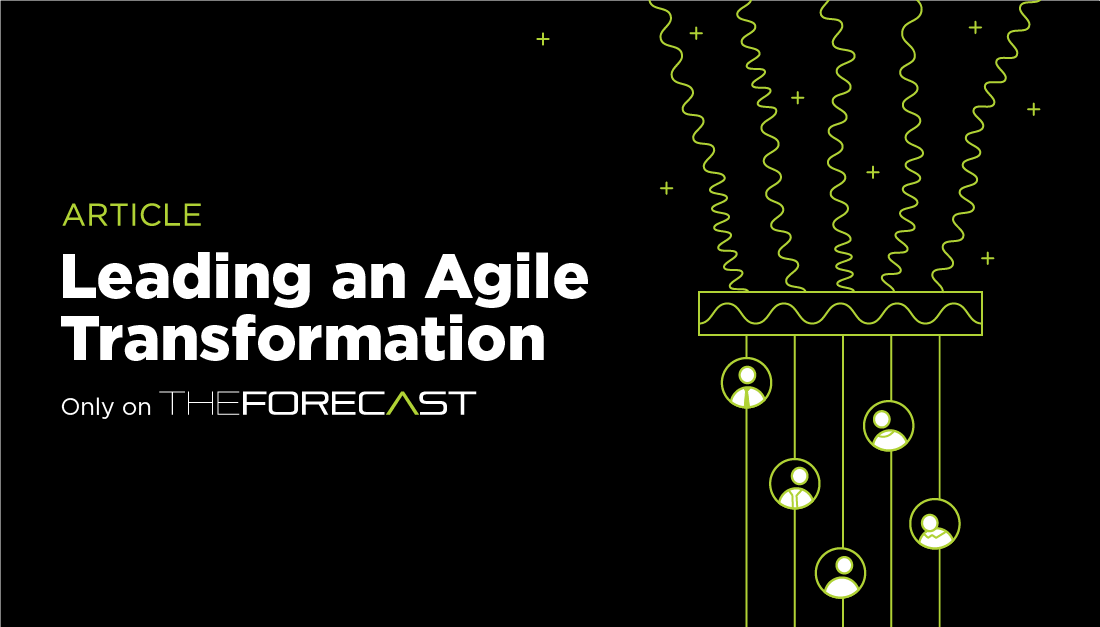 ARTICLE

Leading an Agile Transformation

Only on THEFORECAST